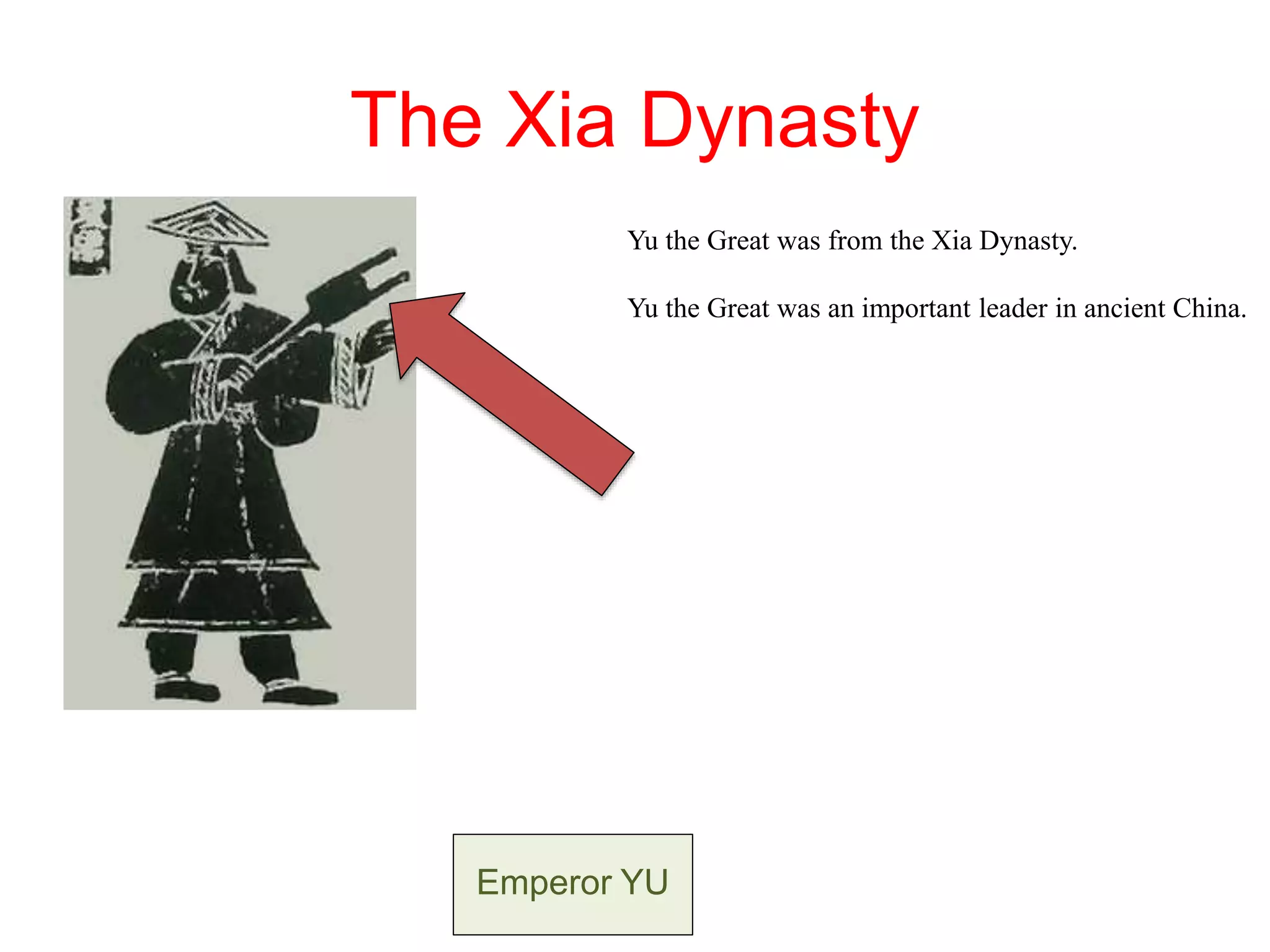 The Xia Dynasty

Yu the Great was from the Xia Dynasty.

Yu the Great was an important leader in ancient China.

Emperor YU